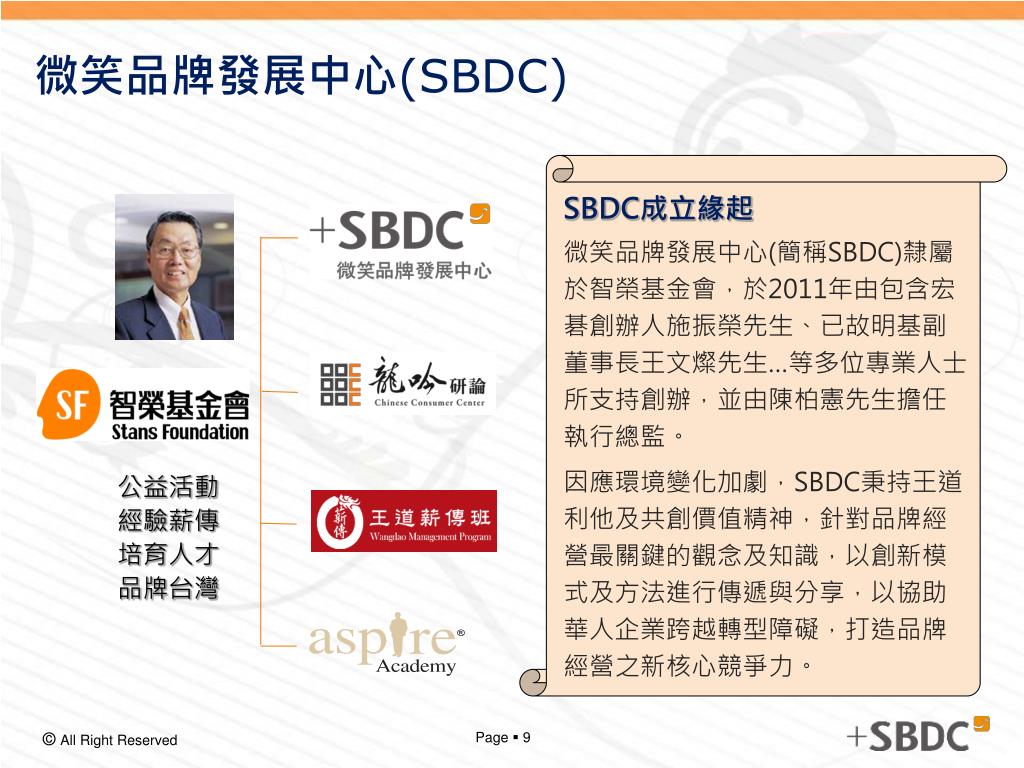 微笑品牌發展中心(SBDC)

SF 智榮基金會
Stans Foundation

公益活動
經驗薪傳
培育人才
品牌台灣

+SBDC
微笑品牌發展中心

龍吟研論
Chinese Consumer Center

新傳 王道薪傳班
Wangdao Management Program

aspire®
Academy

SBDC成立緣起

微笑品牌發展中心(簡稱SBDC)隸屬於智榮基金會，於2011年由包含宏碁創辦人施振榮先生、已故明基副董事長王文燦先生…等多位專業人士所支持創辦，並由陳柏憲先生擔任執行總監。

因應環境變化加劇，SBDC秉持王道利他及共創價值精神，針對品牌經營最關鍵的觀念及知識，以創新模式及方法進行傳遞與分享，以協助華人企業跨越轉型障礙，打造品牌經營之新核心競爭力。

© All Right Reserved

Page ▪ 9

+SBDC